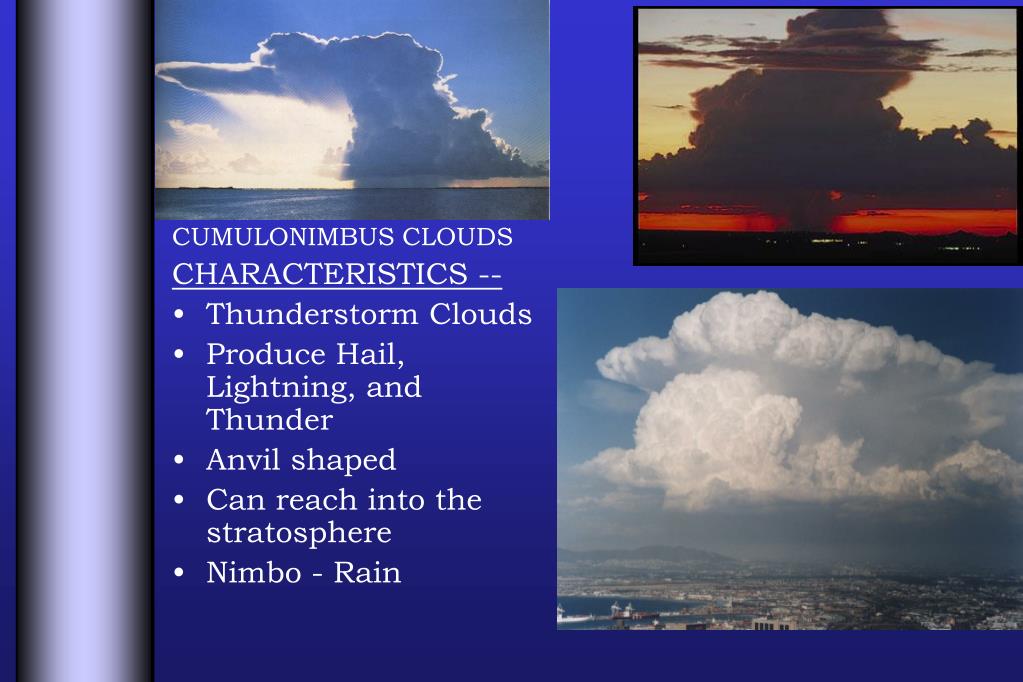 CUMULONIMBUS CLOUDS
CHARACTERISTICS --

• Thunderstorm Clouds
• Produce Hail, Lightning, and Thunder
• Anvil shaped
• Can reach into the stratosphere
• Nimbo - Rain